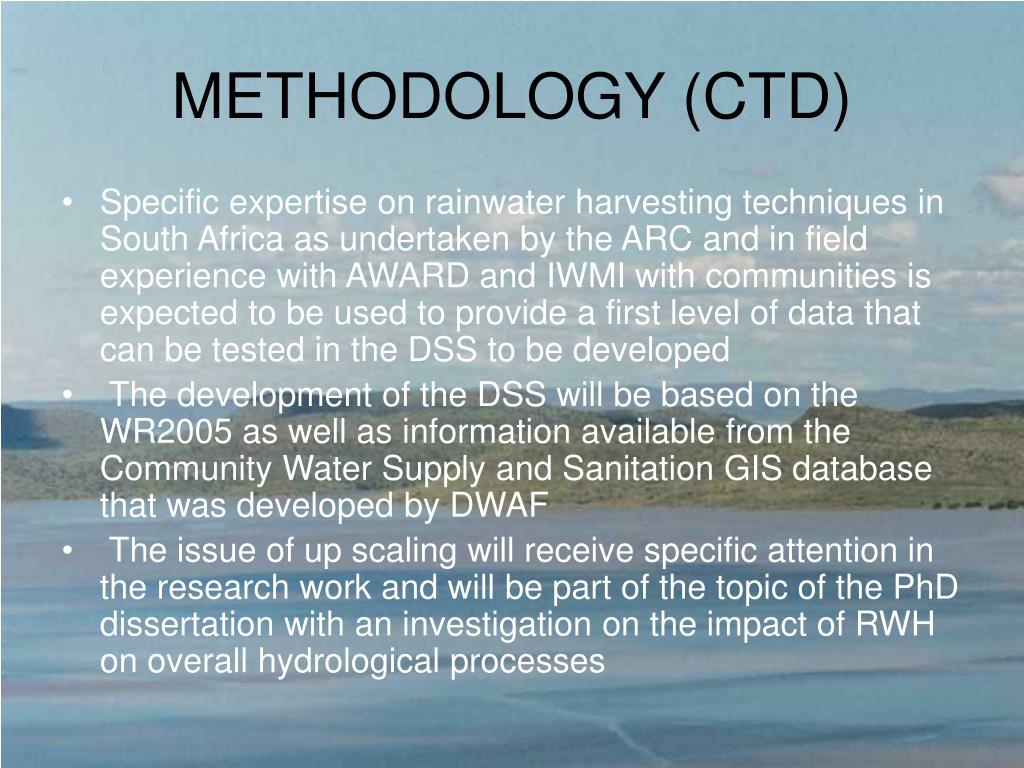 METHODOLOGY (CTD)

• Specific expertise on rainwater harvesting techniques in South Africa as undertaken by the ARC and in field experience with AWARD and IWMI with communities is expected to be used to provide a first level of data that can be tested in the DSS to be developed

• The development of the DSS will be based on the WR2005 as well as information available from the Community Water Supply and Sanitation GIS database that was developed by DWAF

• The issue of up scaling will receive specific attention in the research work and will be part of the topic of the PhD dissertation with an investigation on the impact of RWH on overall hydrological processes